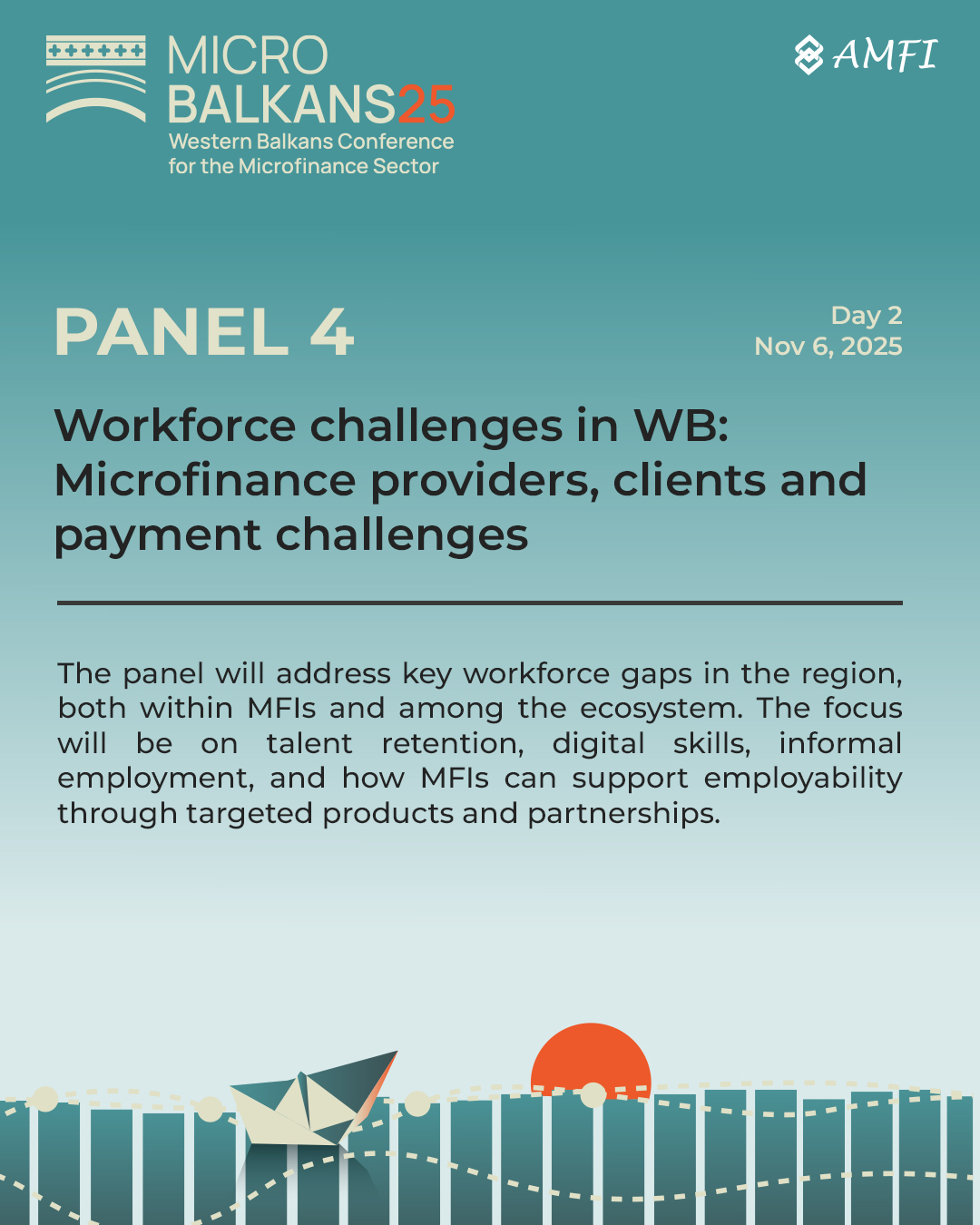 MICRO BALKANS25
Western Balkans Conference for the Microfinance Sector

AMFI

PANEL 4

Day 2
Nov 6, 2025

Workforce challenges in WB: Microfinance providers, clients and payment challenges

The panel will address key workforce gaps in the region, both within MFIs and among the ecosystem. The focus will be on talent retention, digital skills, informal employment, and how MFIs can support employability through targeted products and partnerships.